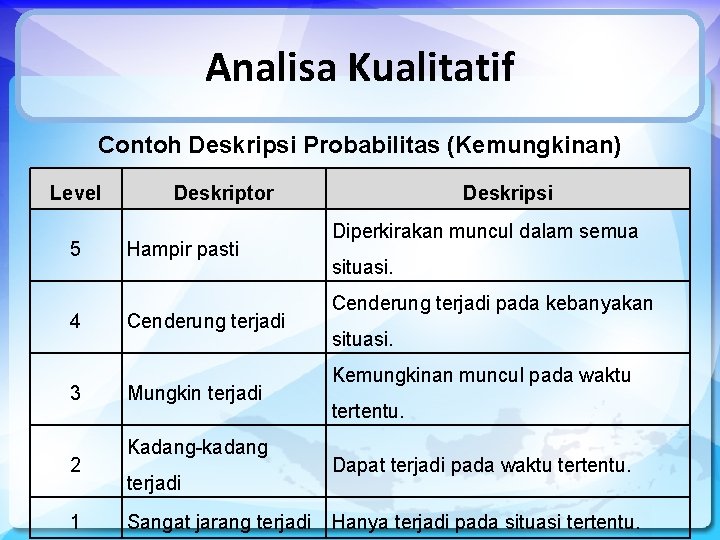 Analisa Kualitatif

Contoh Deskripsi Probabilitas (Kemungkinan)

| Level | Deskriptor | Deskripsi |
|---|---|---|
| 5 | Hampir pasti | Diperkirakan muncul dalam semua situasi. |
| 4 | Cenderung terjadi | Cenderung terjadi pada kebanyakan situasi. |
| 3 | Mungkin terjadi | Kemungkinan muncul pada waktu tertentu. |
| 2 | Kadang-kadang terjadi | Dapat terjadi pada waktu tertentu. |
| 1 | Sangat jarang terjadi | Hanya terjadi pada situasi tertentu. |